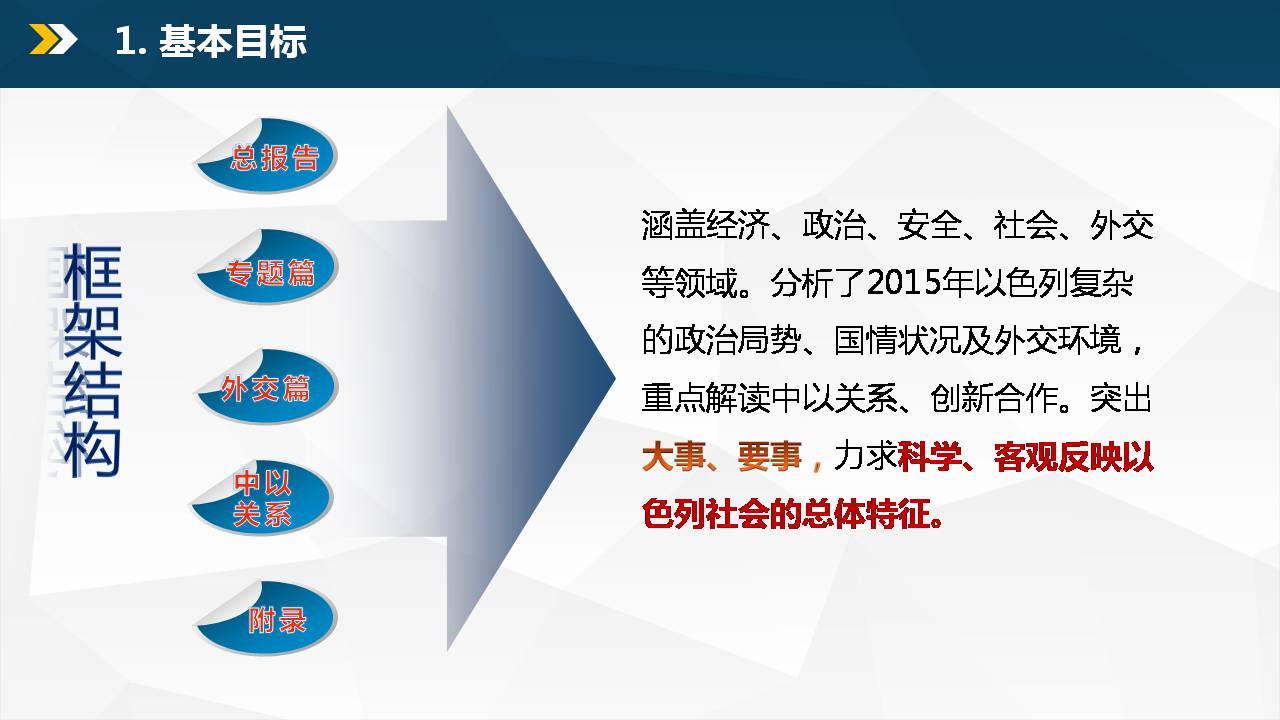 1. 基本目标

框架结构

总报告

专题篇

外交篇

中以关系

附录

涵盖经济、政治、安全、社会、外交等领域。分析了2015年以色列复杂的政治局势、国情状况及外交环境，重点解读中以关系、创新合作。突出大事、要事，力求科学、客观反映以色列社会的总体特征。